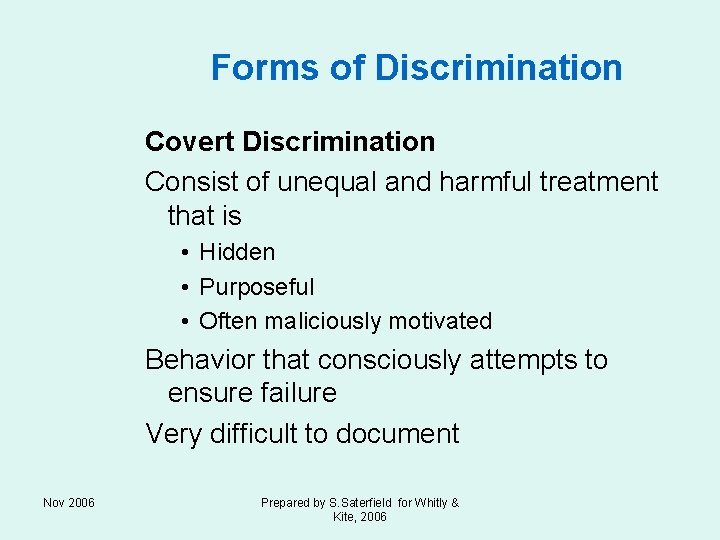 Forms of Discrimination

Covert Discrimination

Consist of unequal and harmful treatment that is

• Hidden
• Purposeful
• Often maliciously motivated

Behavior that consciously attempts to ensure failure

Very difficult to document

Nov 2006

Prepared by S.Saterfield for Whitly & Kite, 2006